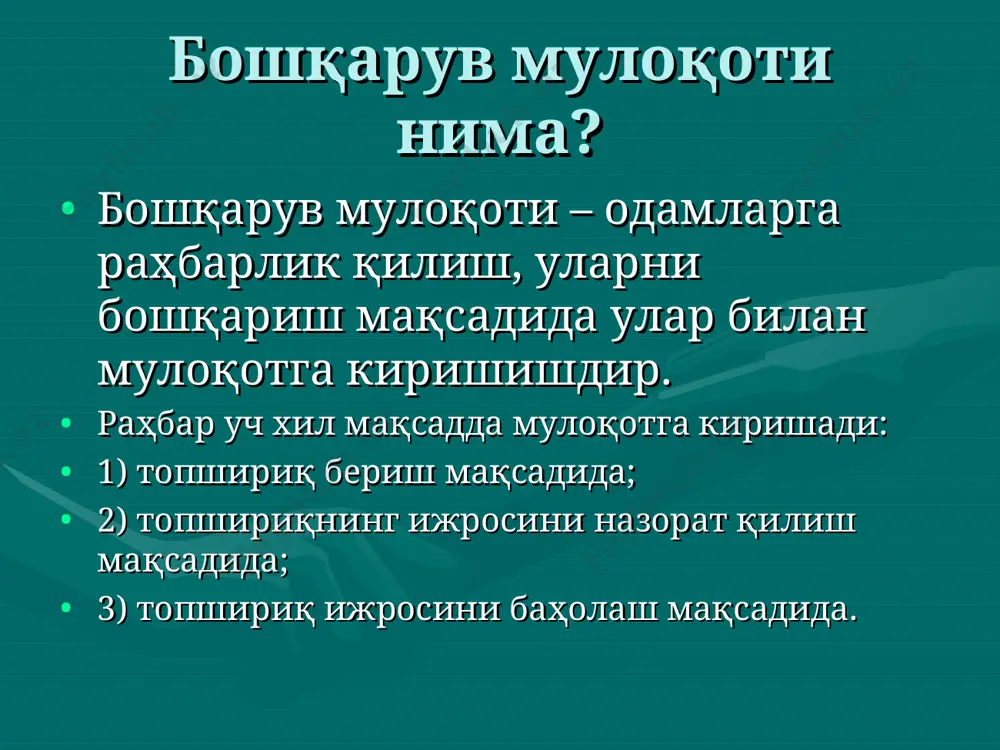 Бошқарув мулоқоти нима?

• Бошқарув мулоқоти – одамларга раҳбарлик қилиш, уларни бошқариш мақсадида улар билан мулоқотга киришишдир.
• Раҳбар уч хил мақсадда мулоқотга киришади:
• 1) топшириқ бериш мақсадида;
• 2) топшириқнинг ижросини назорат қилиш мақсадида;
• 3) топшириқ ижросини баҳолаш мақсадида.